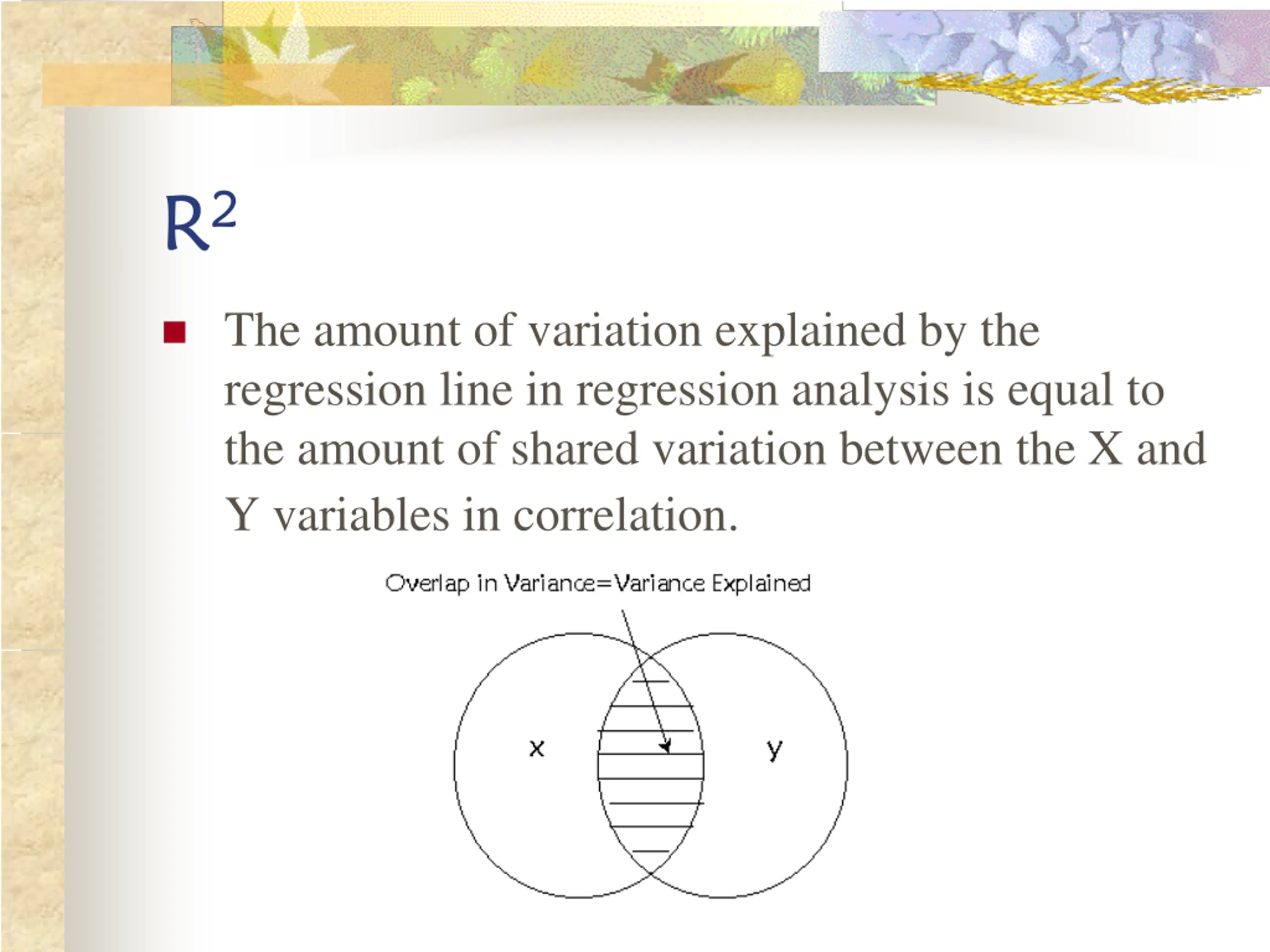 $R^2$

The amount of variation explained by the regression line in regression analysis is equal to the amount of shared variation between the X and Y variables in correlation.

Overlap in Variance=Variance Explained

x

y